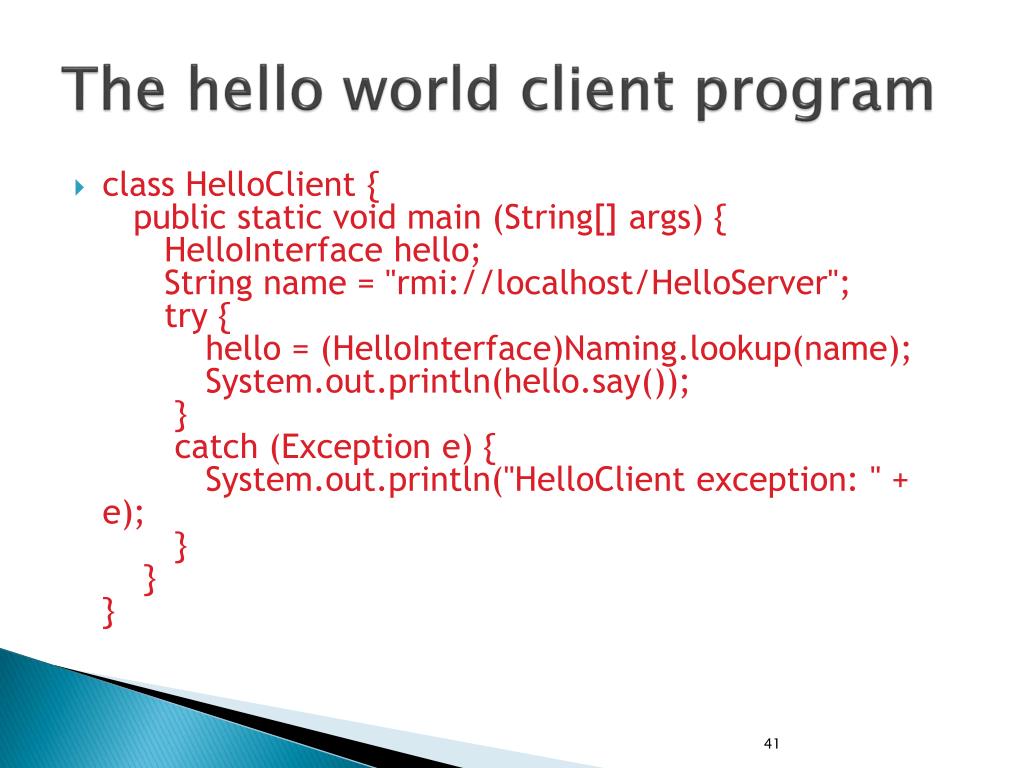 The hello world client program

class HelloClient {
public static void main (String[] args) {
HelloInterface hello;
String name = "rmi://localhost/HelloServer";
try {
hello = (HelloInterface)Naming.lookup(name);
System.out.println(hello.say());
}
catch (Exception e) {
System.out.println("HelloClient exception: " + e);
}
}
}

41